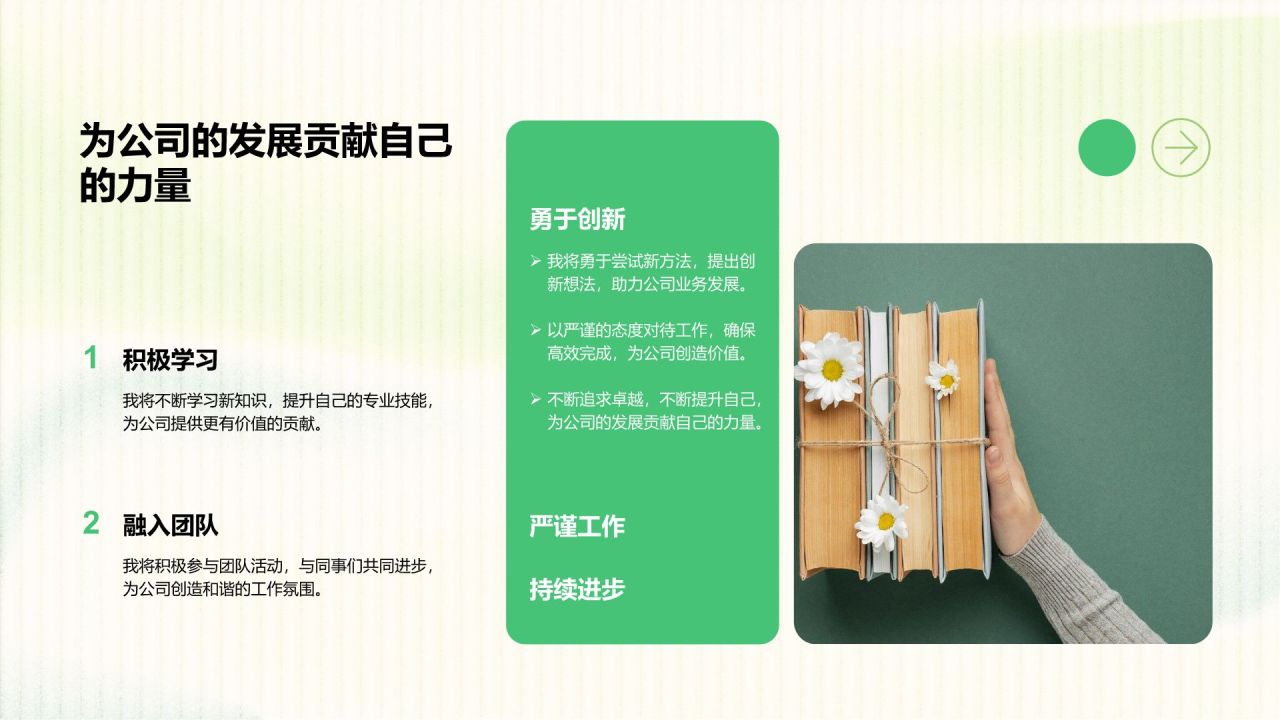 为公司的发展贡献自己的力量

1 积极学习

我将不断学习新知识，提升自己的专业技能，为公司提供更有价值的贡献。

2 融入团队

我将积极参与团队活动，与同事们共同进步，为公司创造和谐的工作氛围。

勇于创新

➢ 我将勇于尝试新方法，提出创新想法，助力公司业务发展。

➢ 以严谨的态度对待工作，确保高效完成，为公司创造价值。

➢ 不断追求卓越，不断提升自己，为公司的发展贡献自己的力量。

严谨工作

持续进步